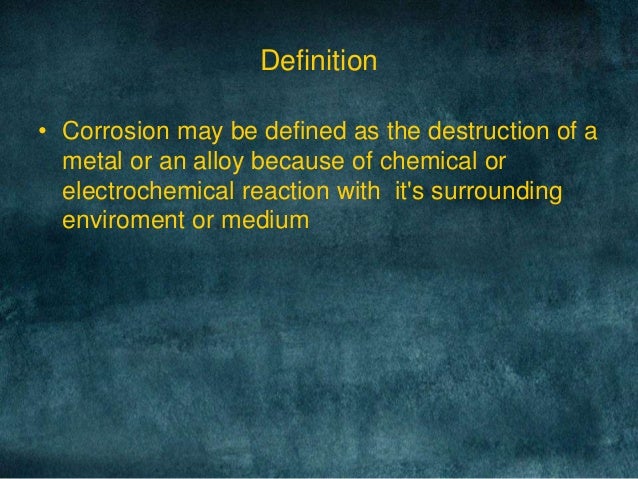 Definition

• Corrosion may be defined as the destruction of a metal or an alloy because of chemical or electrochemical reaction with it's surrounding enviroment or medium